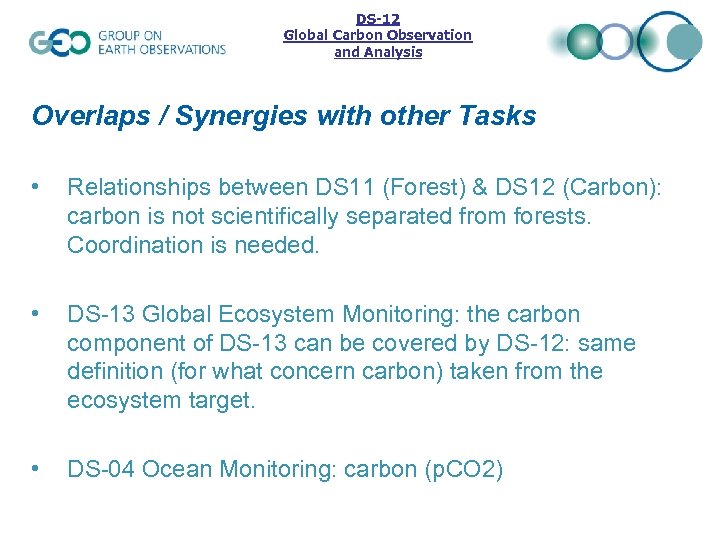 GEO GROUP ON EARTH OBSERVATIONS

DS-12
Global Carbon Observation and Analysis

Overlaps / Synergies with other Tasks

• Relationships between DS11 (Forest) & DS12 (Carbon): carbon is not scientifically separated from forests. Coordination is needed.

• DS-13 Global Ecosystem Monitoring: the carbon component of DS-13 can be covered by DS-12: same definition (for what concern carbon) taken from the ecosystem target.

• DS-04 Ocean Monitoring: carbon (pCO2)